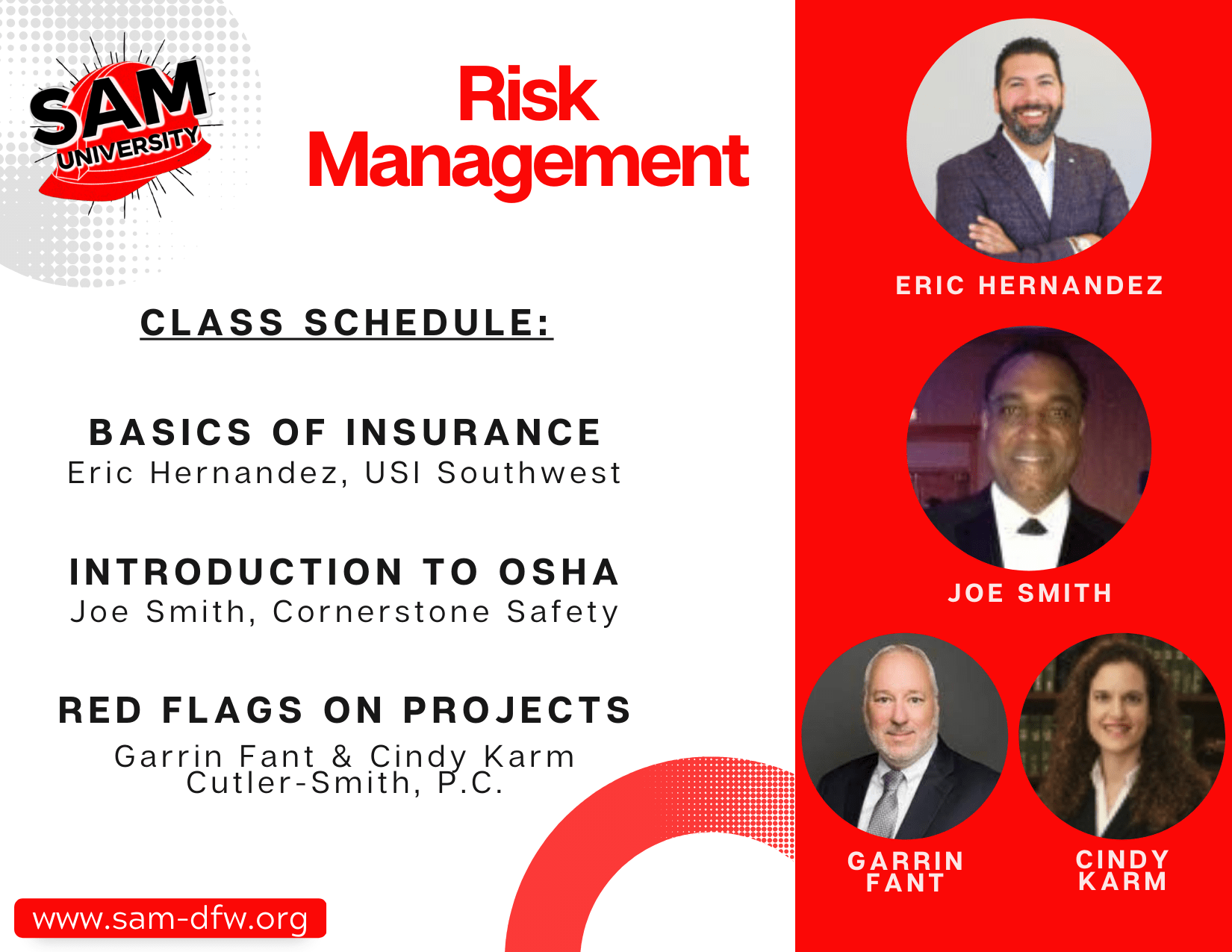 SAM UNIVERSITY

Risk Management

CLASS SCHEDULE:

BASICS OF INSURANCE
Eric Hernandez, USI Southwest

INTRODUCTION TO OSHA
Joe Smith, Cornerstone Safety

RED FLAGS ON PROJECTS
Garrin Fant & Cindy Karm
Cutler-Smith, P.C.

www.sam-dfw.org

ERIC HERNANDEZ

JOE SMITH

GARRIN FANT

CINDY KARM